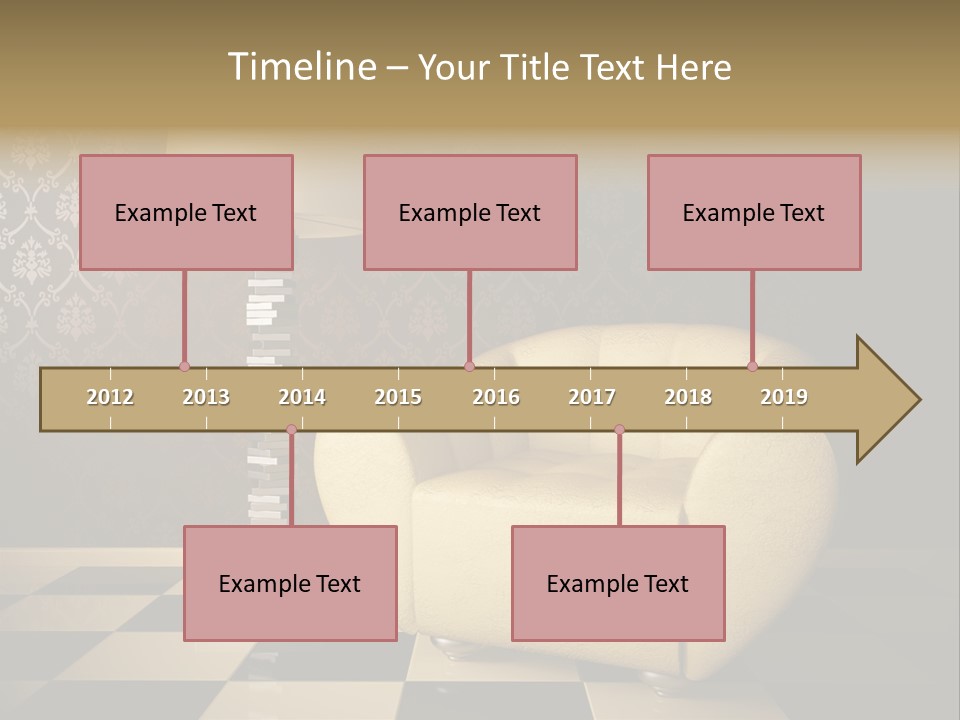 Timeline – Your Title Text Here

Example Text

Example Text

Example Text

2012 2013 2014 2015 2016 2017 2018 2019

Example Text

Example Text